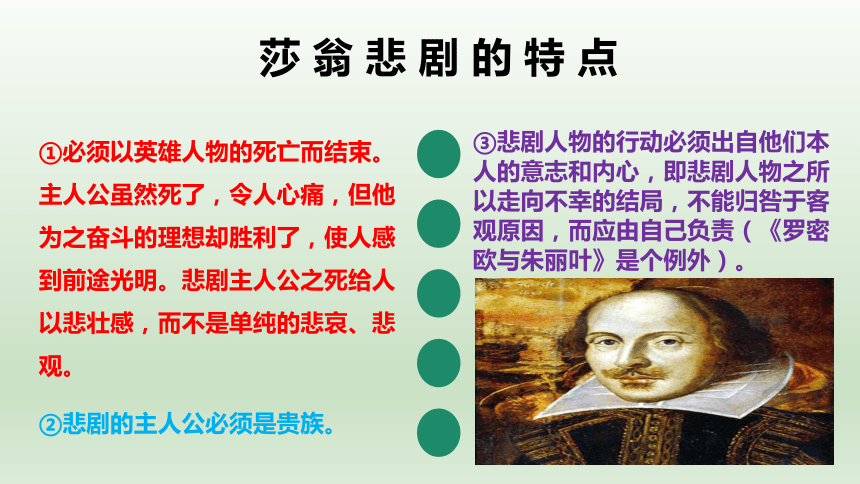 莎翁悲剧的特点

①必须以英雄人物的死亡而结束。主人公虽然死了，令人心痛，但他为之奋斗的理想却胜利了，使人感到前途光明。悲剧主人公之死给人以悲壮感，而不是单纯的悲哀、悲观。

②悲剧的主人公必须是贵族。

③悲剧人物的行动必须出自他们本人的意志和内心，即悲剧人物之所以走向不幸的结局，不能归咎于客观原因，而应由自己负责（《罗密欧与朱丽叶》是个例外）。